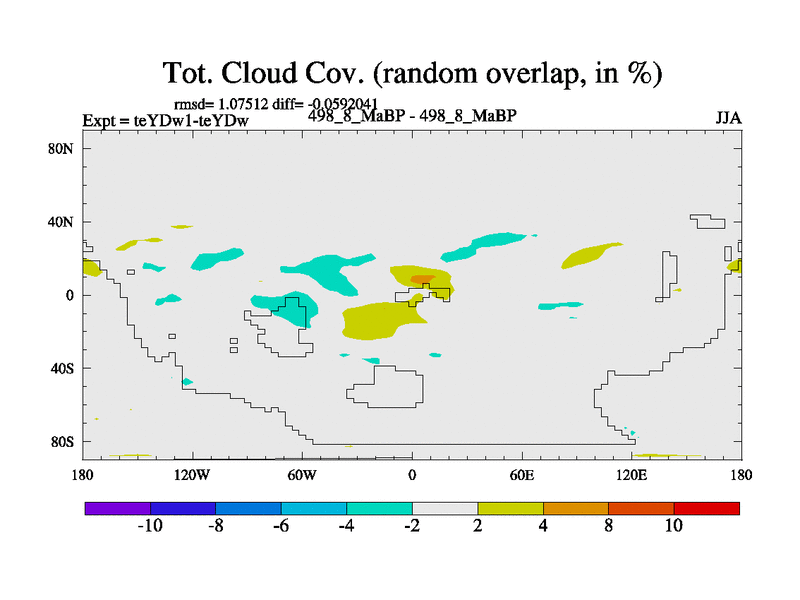 Tot. Cloud Cov. (random overlap, in %)

rmsd= 1.07512 diff= -0.0592041
Expt = teYDw1-teYDw
498_8_MaBP - 498_8_MaBP
JJA

80N
40N
0
40S
80S

180
120W
60W
0
60E
120E
180

-10
-8
-6
-4
-2
2
4
8
10